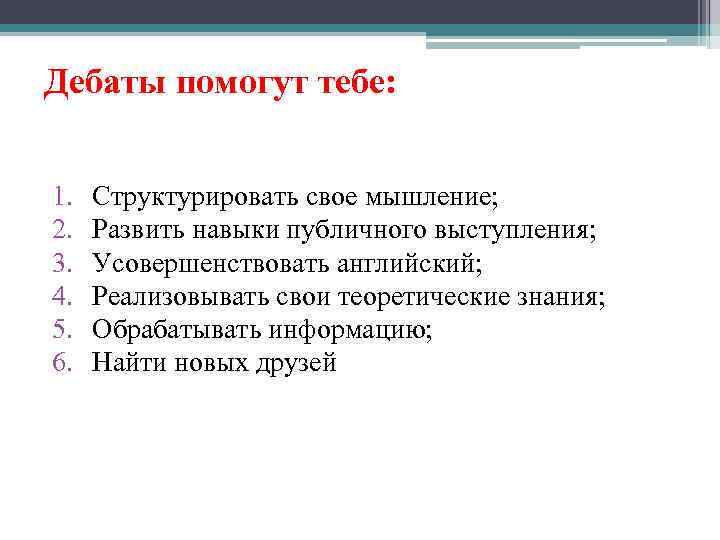 Дебаты помогут тебе:

1. Структурировать свое мышление;
2. Развить навыки публичного выступления;
3. Усовершенствовать английский;
4. Реализовывать свои теоретические знания;
5. Обрабатывать информацию;
6. Найти новых друзей